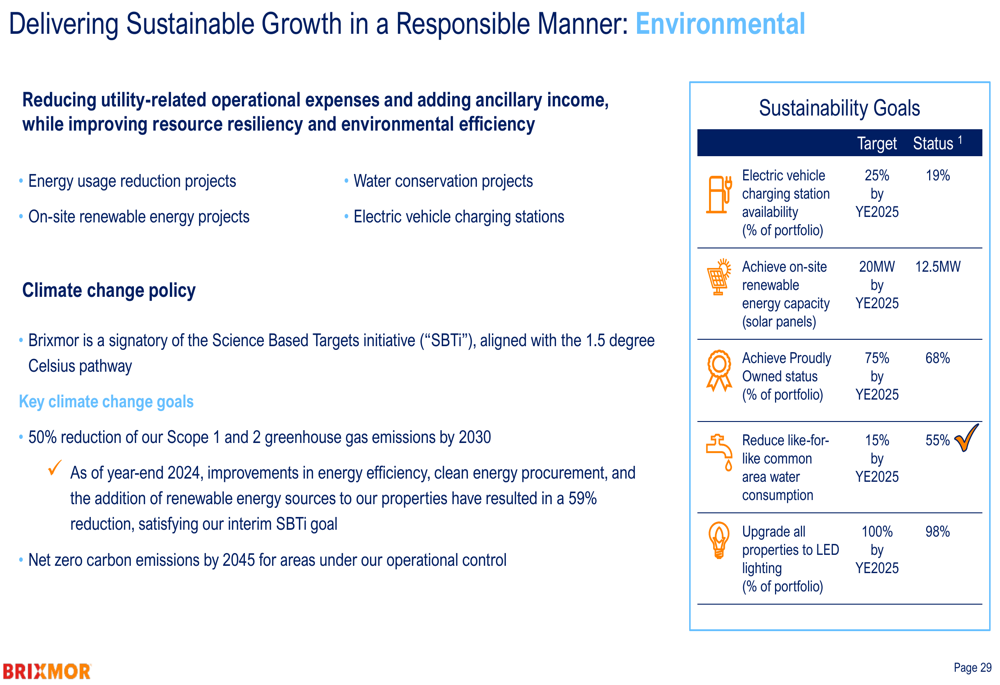 Delivering Sustainable Growth in a Responsible Manner: Environmental

Reducing utility-related operational expenses and adding ancillary income, while improving resource resiliency and environmental efficiency

• Energy usage reduction projects
• On-site renewable energy projects

• Water conservation projects
• Electric vehicle charging stations

Climate change policy

• Brixmor is a signatory of the Science Based Targets initiative (“SBTi”), aligned with the 1.5 degree Celsius pathway

Key climate change goals

• 50% reduction of our Scope 1 and 2 greenhouse gas emissions by 2030

✓ As of year-end 2024, improvements in energy efficiency, clean energy procurement, and the addition of renewable energy sources to our properties have resulted in a 59% reduction, satisfying our interim SBTi goal

• Net zero carbon emissions by 2045 for areas under our operational control

Sustainability Goals

| | Target | Status $^1$ |
|---|---|---|
| Electric vehicle charging station availability (% of portfolio) | 25% by YE2025 | 19% |
| Achieve on-site renewable energy capacity (solar panels) | 20MW by YE2025 | 12.5MW |
| Achieve Proudly Owned status (% of portfolio) | 75% by YE2025 | 68% |
| Reduce like-for-like common area water consumption | 15% by YE2025 | 55% ✓ |
| Upgrade all properties to LED lighting (% of portfolio) | 100% by YE2025 | 98% |

BRIXMOR

Page 29